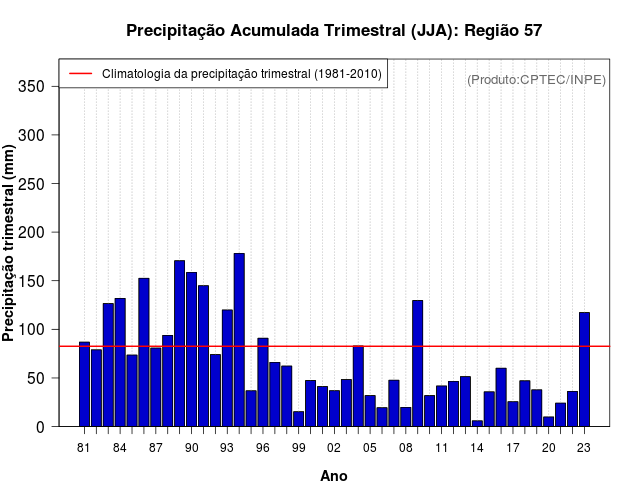 Precipitação Acumulada Trimestral (JJA): Região 57

Climatologia da precipitação trimestral (1981-2010)

(Produto:CPTEC/INPE)

Precipitação trimestral (mm)

350
300
250
200
150
100
50
0

81 84 87 90 93 96 99 02 05 08 11 14 17 20 23

Ano